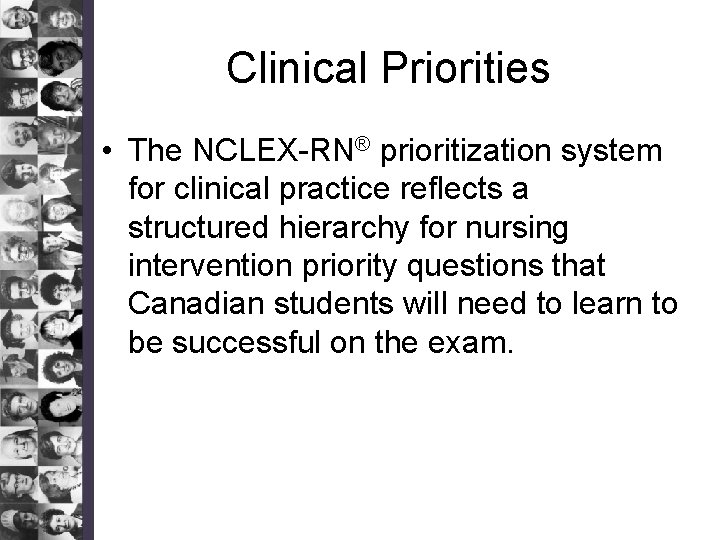 Clinical Priorities

• The NCLEX-RN® prioritization system for clinical practice reflects a structured hierarchy for nursing intervention priority questions that Canadian students will need to learn to be successful on the exam.